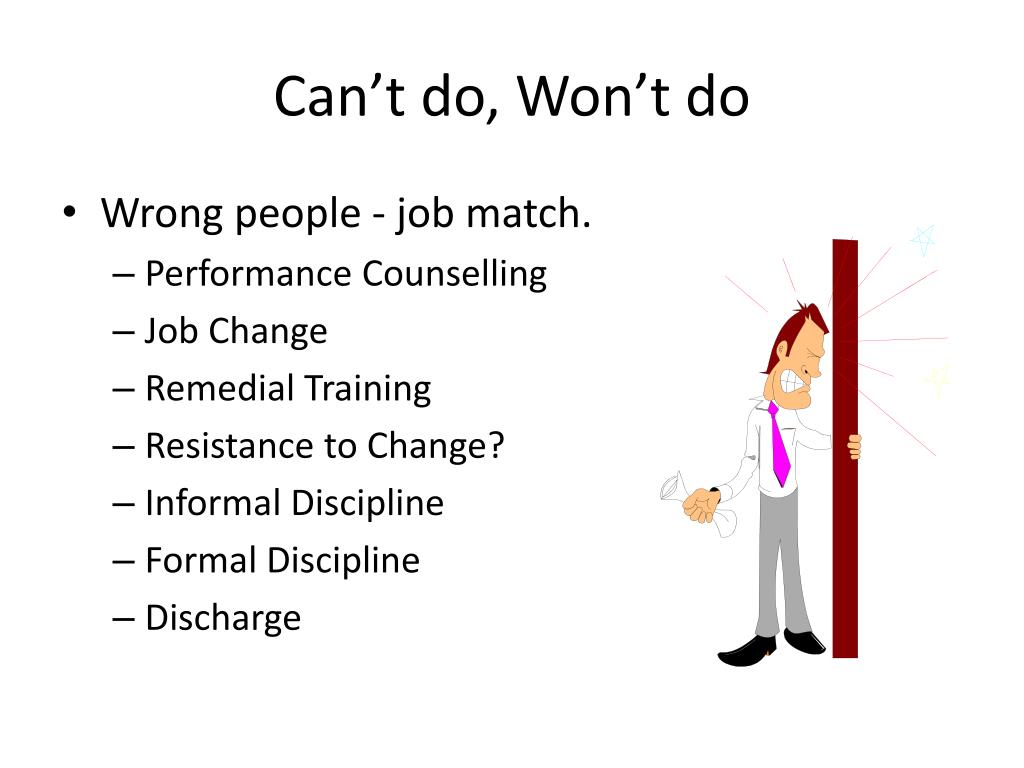 Can’t do, Won’t do

• Wrong people - job match.
– Performance Counselling
– Job Change
– Remedial Training
– Resistance to Change?
– Informal Discipline
– Formal Discipline
– Discharge